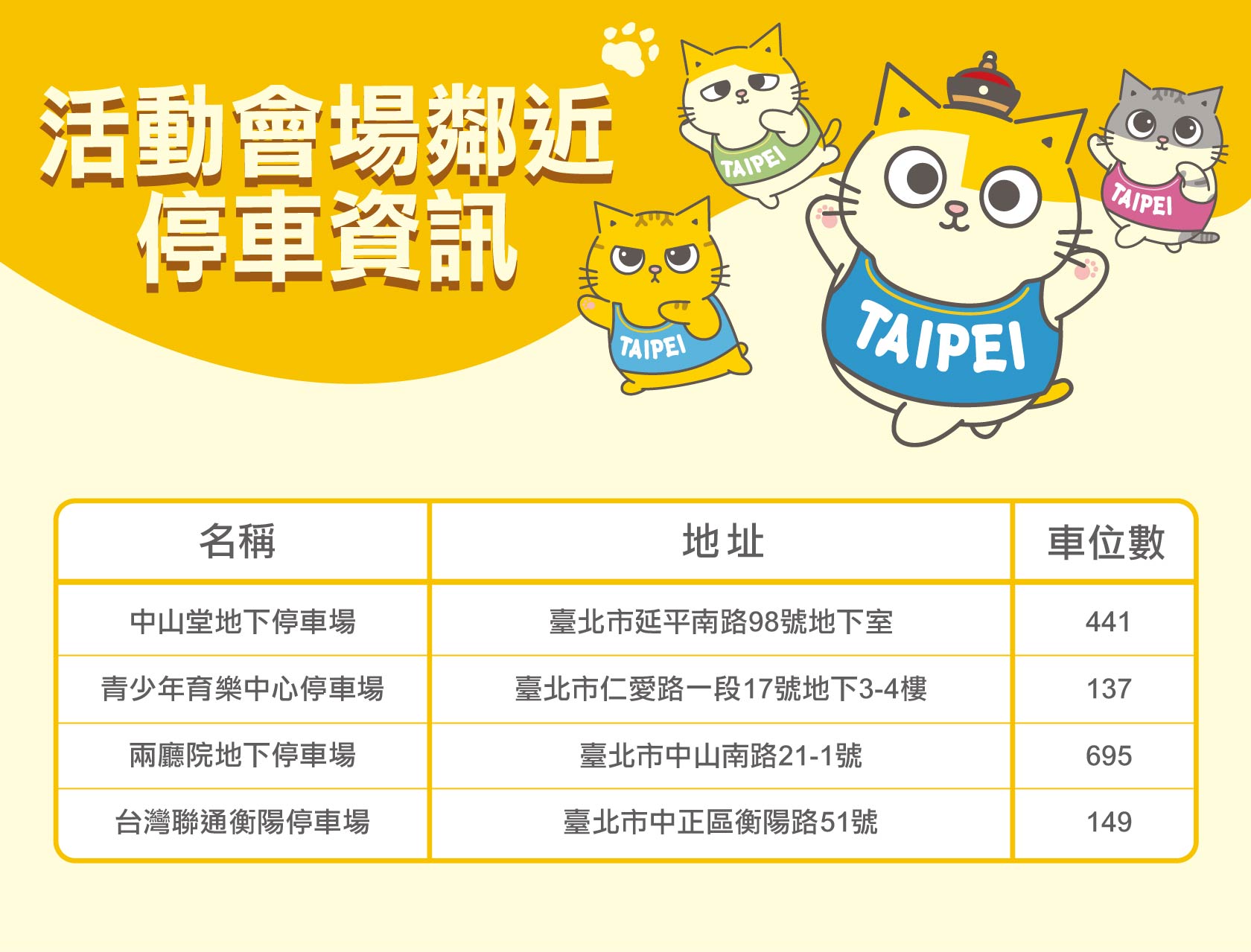 活動會場鄰近
停車資訊

TAIPEI

TAIPEI

TAIPEI

TAIPEI

| 名稱 | 地址 | 車位數 |
|---|---|---|
| 中山堂地下停車場 | 臺北市延平南路98號地下室 | 441 |
| 青少年育樂中心停車場 | 臺北市仁愛路一段17號地下3-4樓 | 137 |
| 兩廳院地下停車場 | 臺北市中山南路21-1號 | 695 |
| 台灣聯通衡陽停車場 | 臺北市中正區衡陽路51號 | 149 |